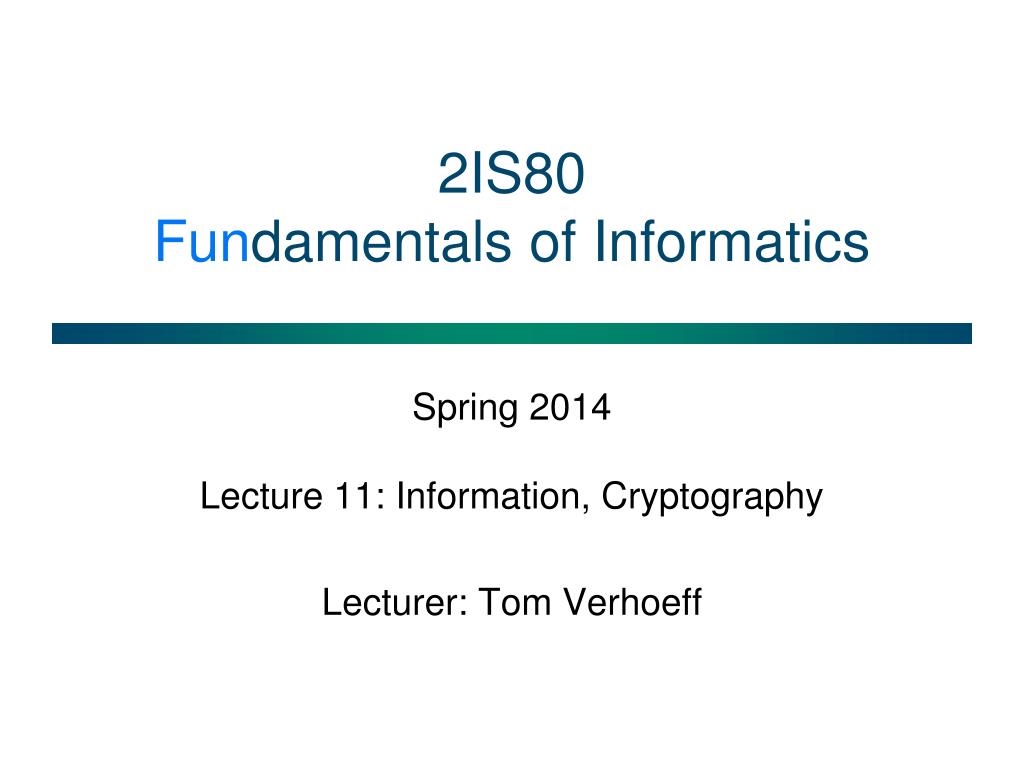 2IS80
Fundamentals of Informatics

Spring 2014

Lecture 11: Information, Cryptography

Lecturer: Tom Verhoeff